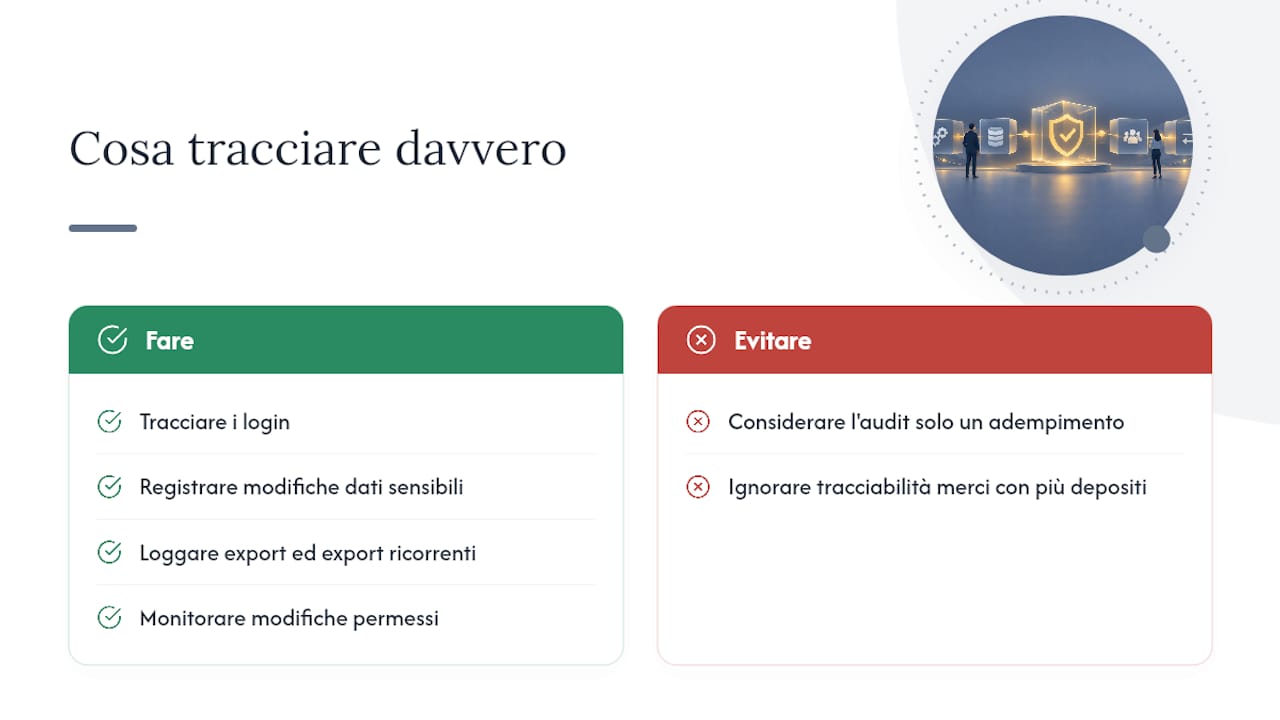 Cosa tracciare davvero

Fare

Tracciare i login

Registrare modifiche dati sensibili

Loggare export ed export ricorrenti

Monitorare modifiche permessi

Evitare

Considerare l'audit solo un adempimento

Ignorare tracciabilità merci con più depositi